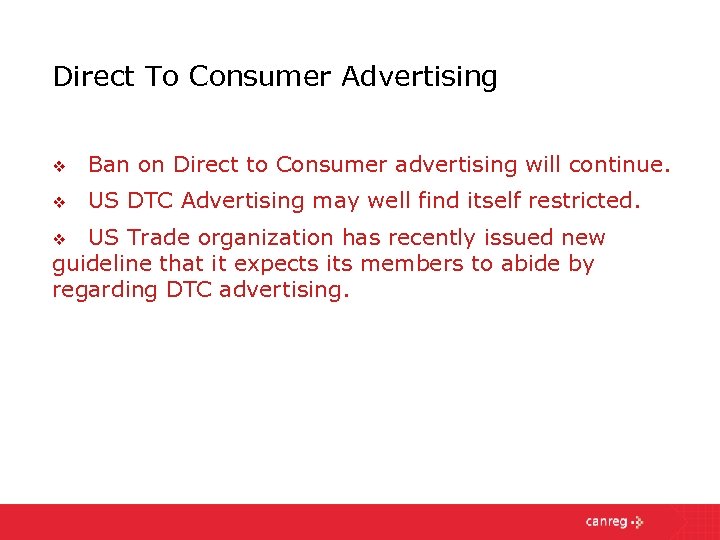 Direct To Consumer Advertising

❖ Ban on Direct to Consumer advertising will continue.

❖ US DTC Advertising may well find itself restricted.

❖ US Trade organization has recently issued new guideline that it expects its members to abide by regarding DTC advertising.

canreg